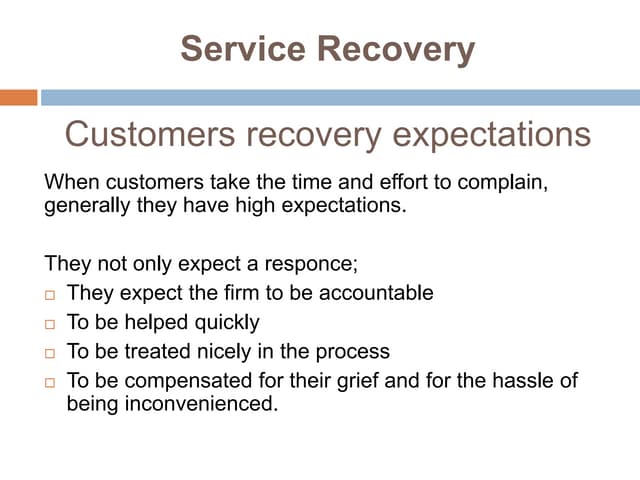 Service Recovery

Customers recovery expectations

When customers take the time and effort to complain, generally they have high expectations.

They not only expect a responce;
- They expect the firm to be accountable
- To be helped quickly
- To be treated nicely in the process
- To be compensated for their grief and for the hassle of being inconvenienced.